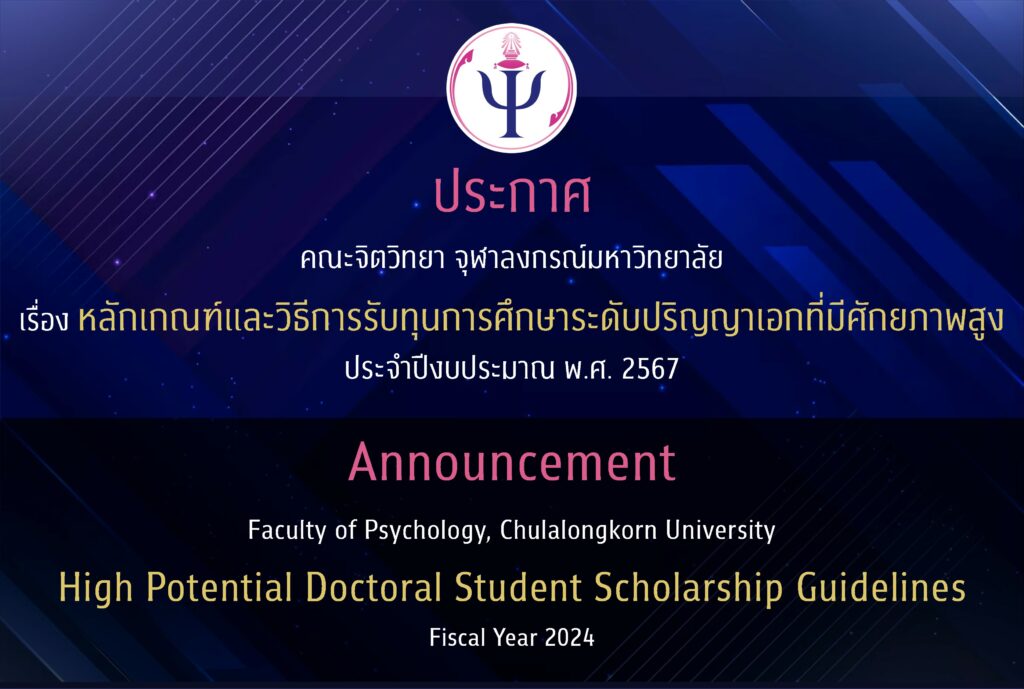 ประกาศ

คณะจิตวิทยา จุฬาลงกรณ์มหาวิทยาลัย

เรื่อง หลักเกณฑ์และวิธีการรับทุนการศึกษาระดับปริญญาเอกที่มีศักยภาพสูง

ประจำปีงบประมาณ พ.ศ. 2567

Announcement

Faculty of Psychology, Chulalongkorn University

High Potential Doctoral Student Scholarship Guidelines

Fiscal Year 2024